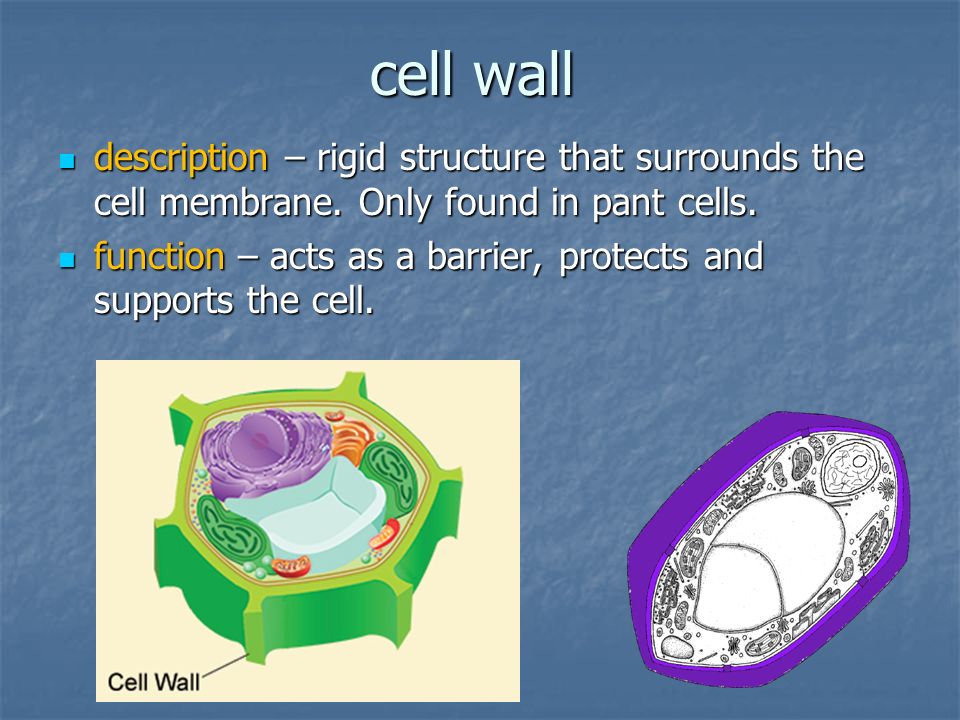 cell wall

description – rigid structure that surrounds the cell membrane. Only found in pant cells.

function – acts as a barrier, protects and supports the cell.

Cell Wall